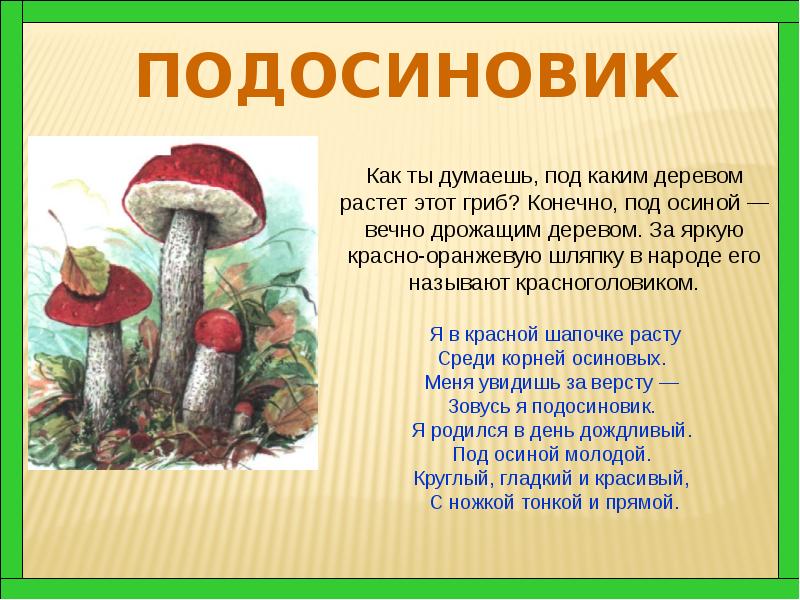 ПОДОСИНОВИК

Как ты думаешь, под каким деревом растет этот гриб? Конечно, под осиной — вечно дрожащим деревом. За яркую красно-оранжевую шляпку в народе его называют красноголовиком.

Я в красной шапочке расту
Среди корней осиновых.
Меня увидишь за версту —
Зовусь я подосиновик.
Я родился в день дождливый.
Под осиной молодой.
Круглый, гладкий и красивый,
С ножкой тонкой и прямой.